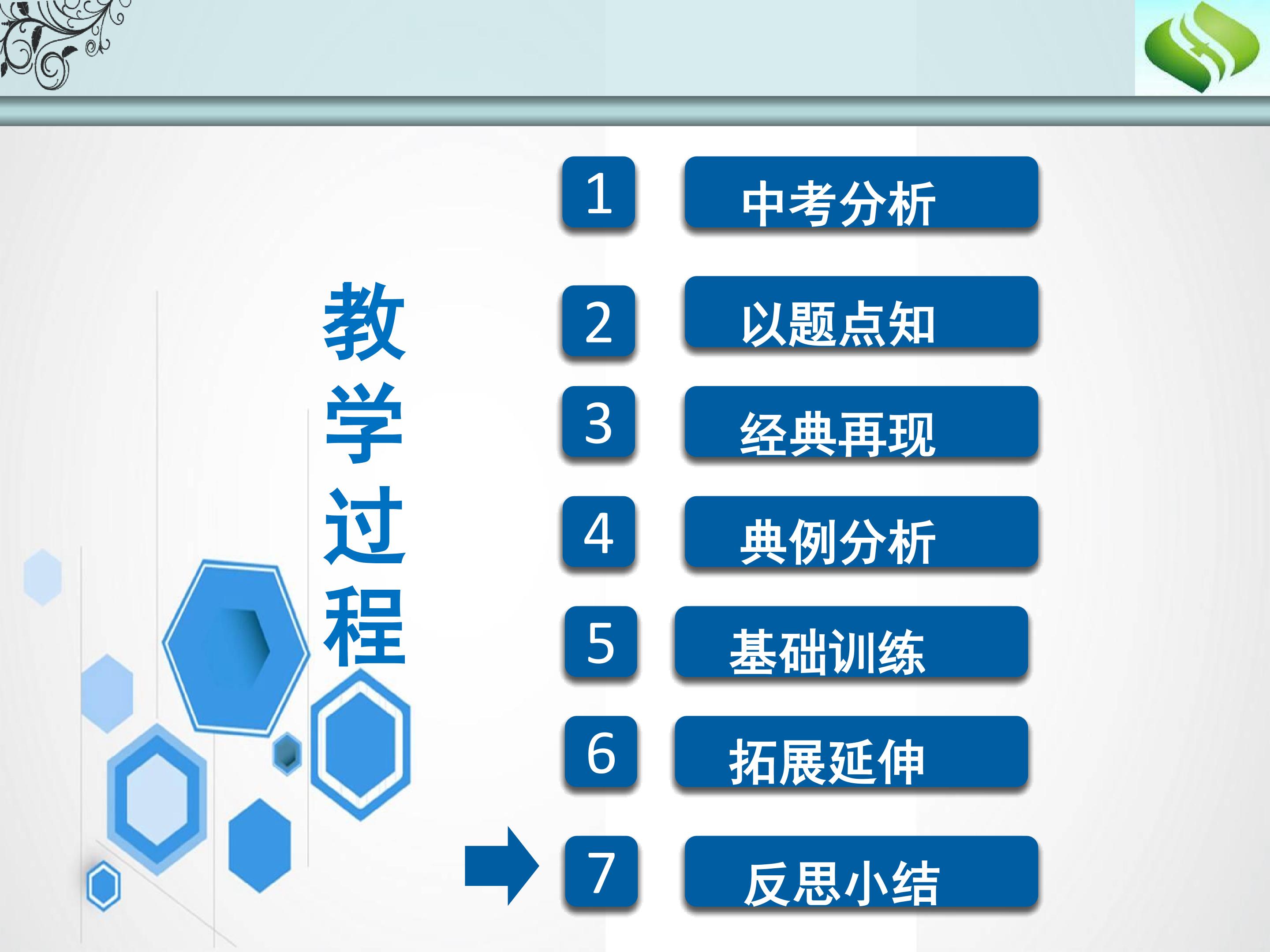 教学过程

1 中考分析

2 以题点知

3 经典再现

4 典例分析

5 基础训练

6 拓展延伸

7 反思小结